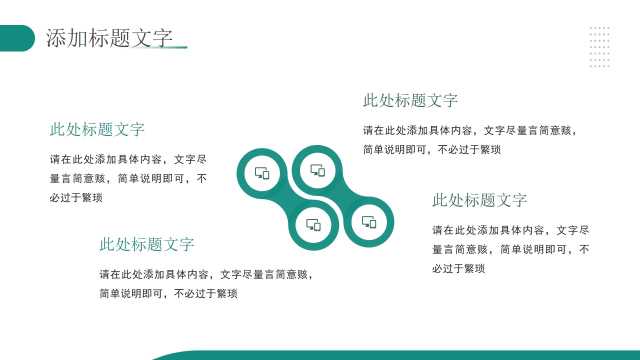 添加标题文字

此处标题文字

请在此处添加具体内容，文字尽量言简意赅，简单说明即可，不必过于繁琐

此处标题文字

请在此处添加具体内容，文字尽量言简意赅，简单说明即可，不必过于繁琐

此处标题文字

请在此处添加具体内容，文字尽量言简意赅，简单说明即可，不必过于繁琐

此处标题文字

请在此处添加具体内容，文字尽量言简意赅，简单说明即可，不必过于繁琐